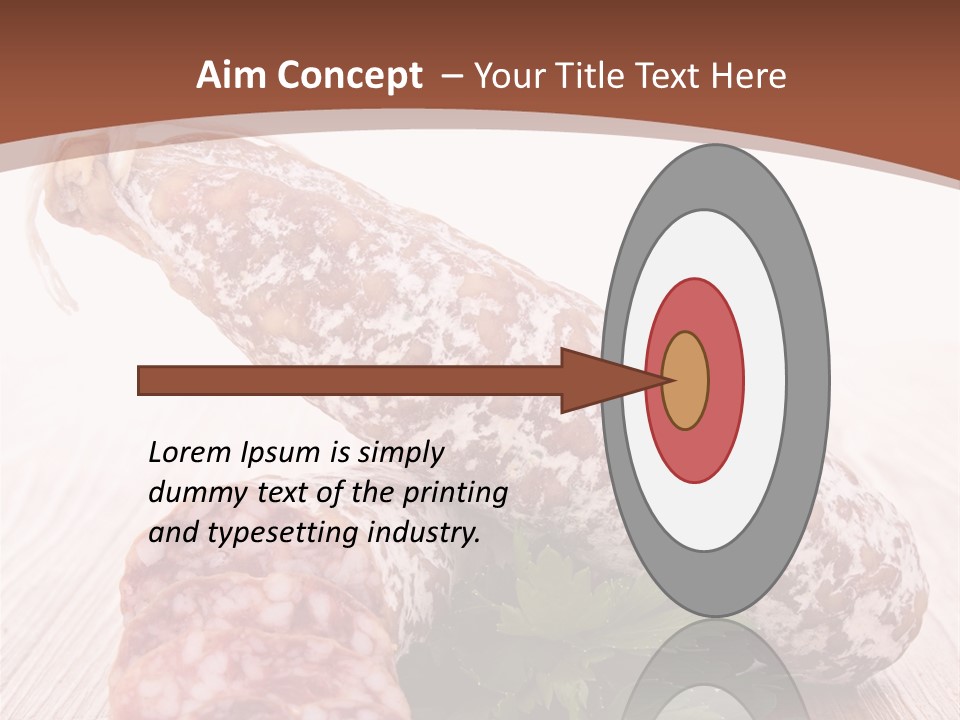 Aim Concept – Your Title Text Here

Lorem Ipsum is simply dummy text of the printing and typesetting industry.